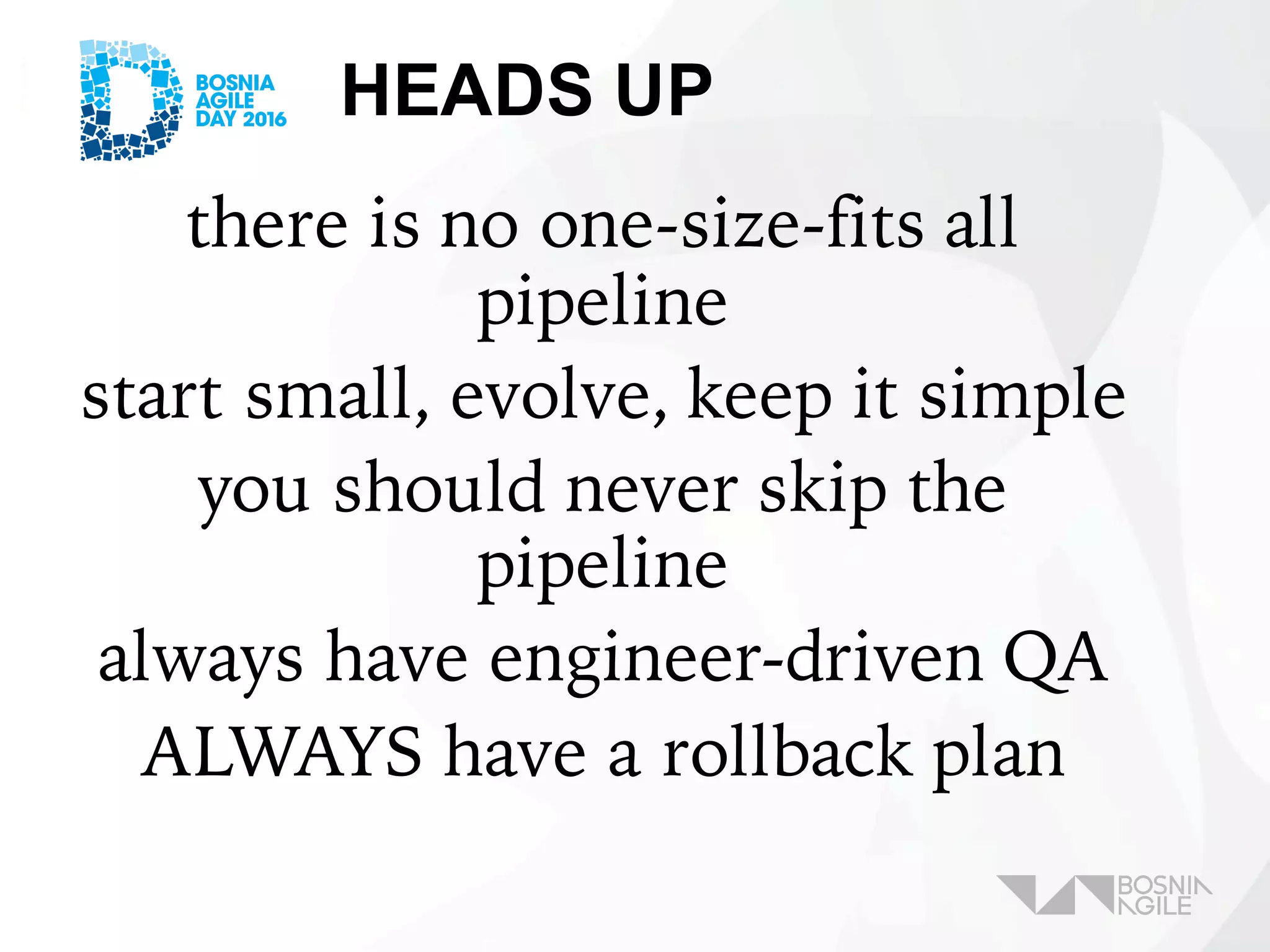 BOSNIA AGILE DAY 2016

HEADS UP

there is no one-size-fits all pipeline

start small, evolve, keep it simple

you should never skip the pipeline

always have engineer-driven QA

ALWAYS have a rollback plan

BOSNIA AGILE